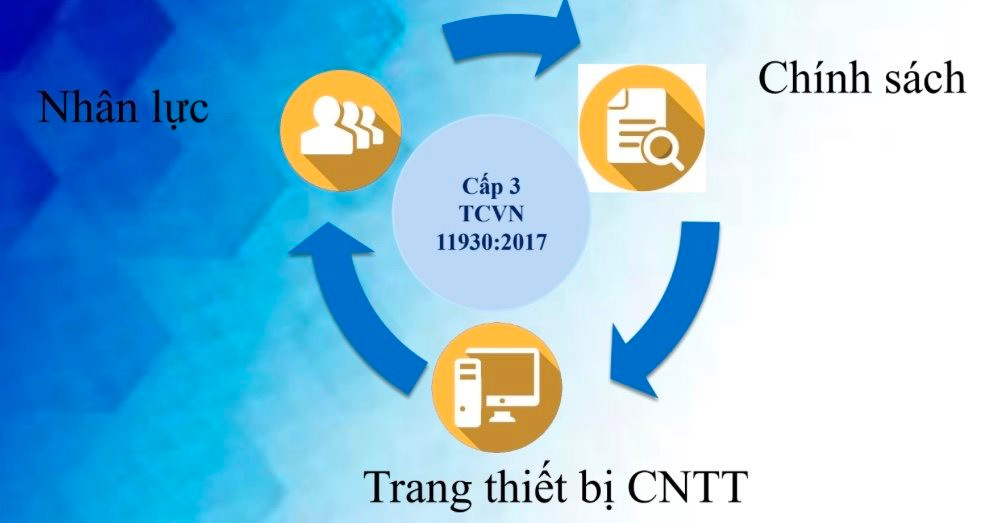 Nhân lực

Chính sách

Cấp 3
TCVN
11930:2017

Trang thiết bị CNTT